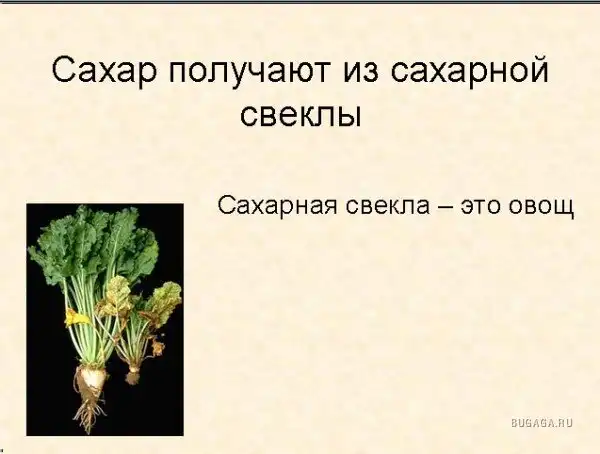 Сахар получают из сахарной свеклы

Сахарная свекла – это овощ

BUGAGA.RU